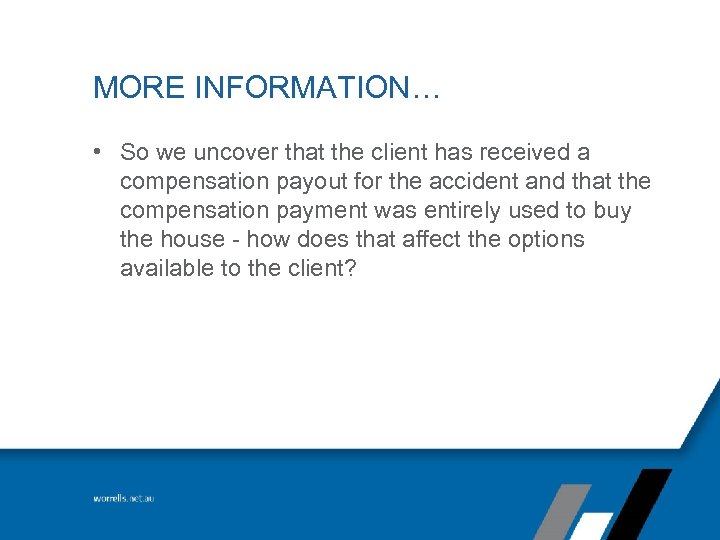 MORE INFORMATION…

• So we uncover that the client has received a compensation payout for the accident and that the compensation payment was entirely used to buy the house - how does that affect the options available to the client?

worrells.net.au